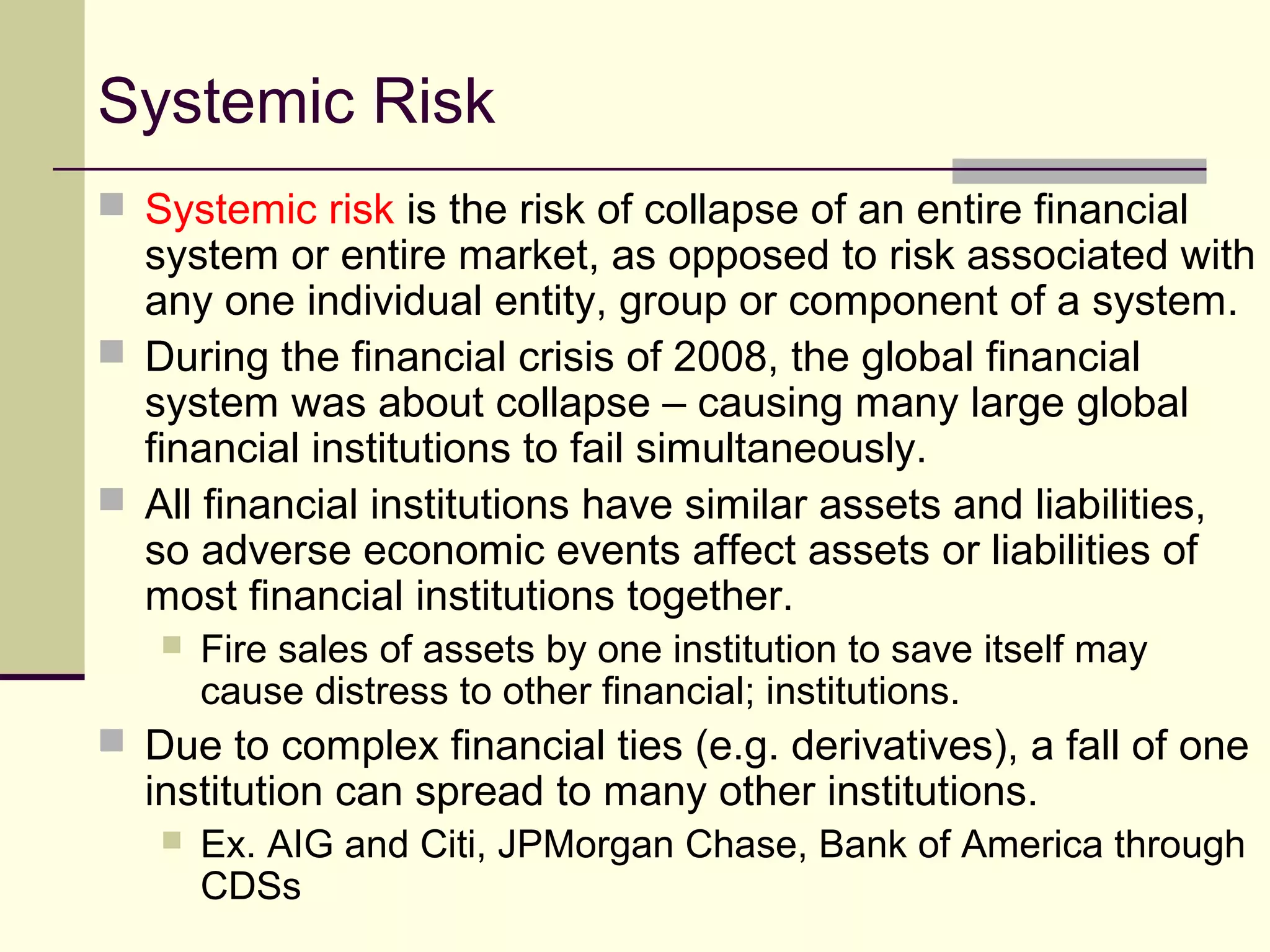 Systemic Risk

Systemic risk is the risk of collapse of an entire financial system or entire market, as opposed to risk associated with any one individual entity, group or component of a system.

During the financial crisis of 2008, the global financial system was about collapse – causing many large global financial institutions to fail simultaneously.

All financial institutions have similar assets and liabilities, so adverse economic events affect assets or liabilities of most financial institutions together.

Fire sales of assets by one institution to save itself may cause distress to other financial; institutions.

Due to complex financial ties (e.g. derivatives), a fall of one institution can spread to many other institutions.

Ex. AIG and Citi, JPMorgan Chase, Bank of America through CDSs